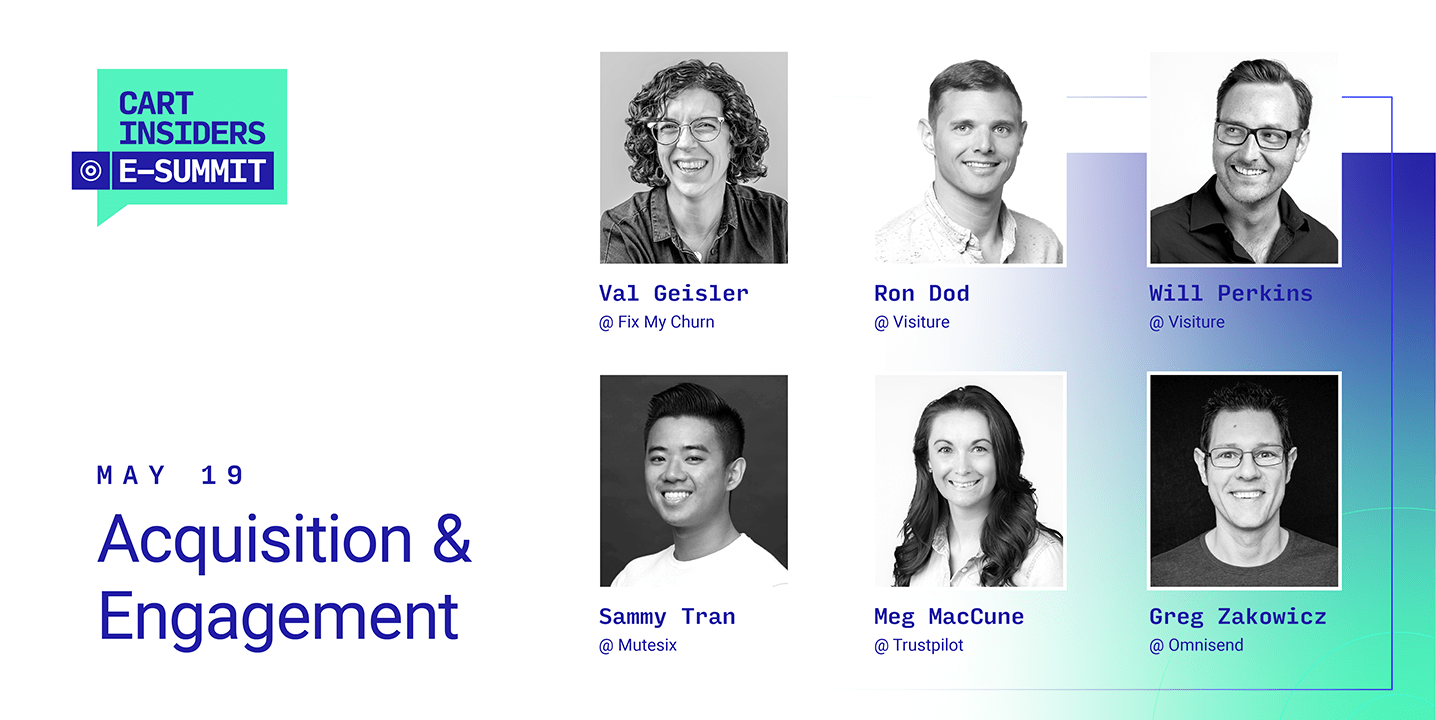 CART INSIDERS E-SUMMIT

MAY 19

Acquisition & Engagement

Val Geisler
@ Fix My Churn

Ron Dod
@ Visiture

Will Perkins
@ Visiture

Sammy Tran
@ Mutesix

Meg MacCune
@ Trustpilot

Greg Zakowicz
@ Omnisend